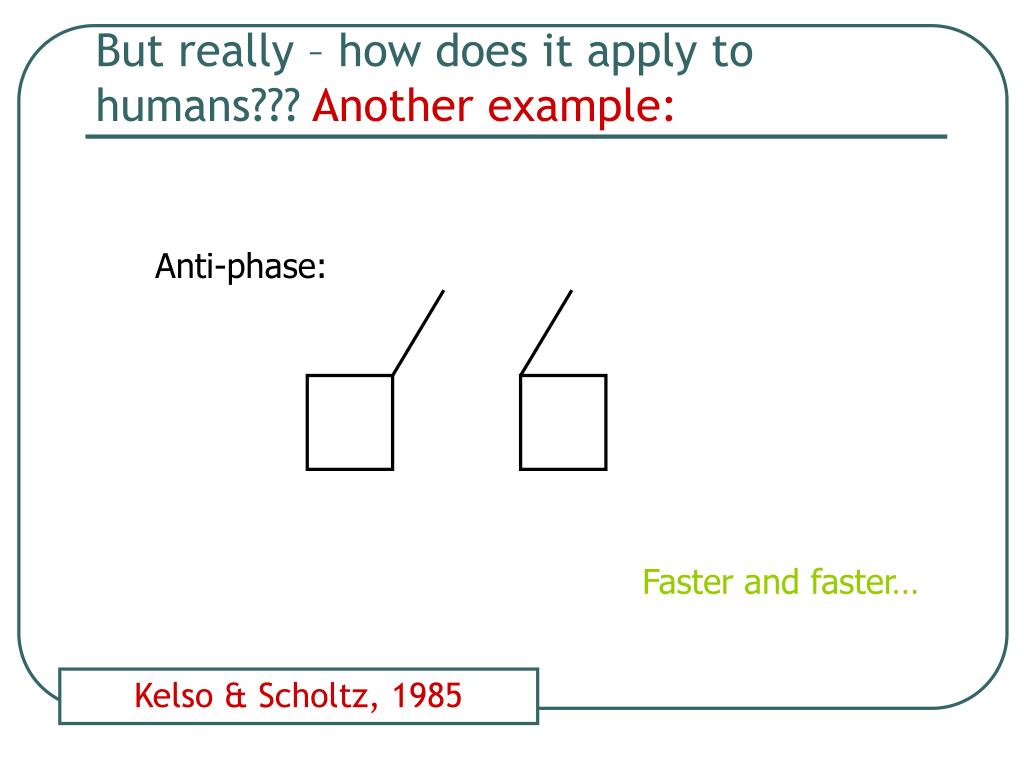 But really – how does it apply to humans??? Another example:

Anti-phase:

Faster and faster…

Kelso & Scholtz, 1985